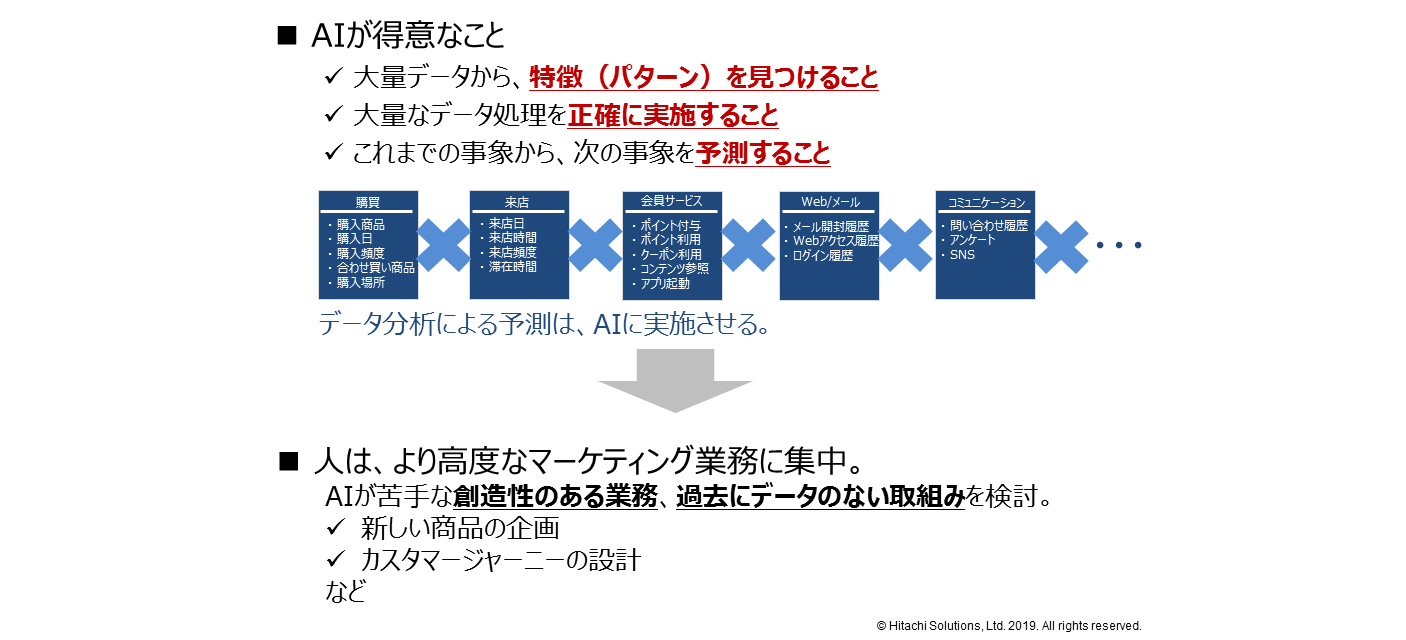 ■ AIが得意なこと

✓ 大量データから、特徴（パターン）を見つけること

✓ 大量なデータ処理を正確に実施すること

✓ これまでの事象から、次の事象を予測すること

購買
・購入商品
・購入日
・購入頻度
・合わせ買い商品
・購入場所

来店
・来店日
・来店時間
・来店頻度
・滞在時間

会員サービス
・ポイント付与
・ポイント利用
・クーポン利用
・コンテンツ参照
・アプリ起動

Web/メール
・メール開封履歴
・Webアクセス履歴
・ログイン履歴

コミュニケーション
・問い合わせ履歴
・アンケート
・SNS

・・・

データ分析による予測は、AIに実施させる。

■ 人は、より高度なマーケティング業務に集中。

AIが苦手な創造性のある業務、過去にデータのない取組みを検討。

✓ 新しい商品の企画

✓ カスタマージャーニーの設計

など

© Hitachi Solutions, Ltd. 2019. All rights reserved.